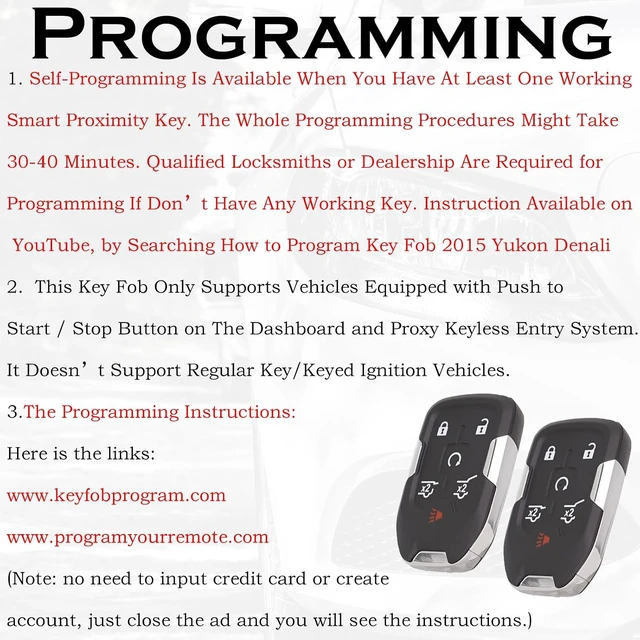 PROGRAMMING

1. Self-Programming Is Available When You Have At Least One Working Smart Proximity Key. The Whole Programming Procedures Might Take 30-40 Minutes. Qualified Locksmiths or Dealership Are Required for Programming If Don’t Have Any Working Key. Instruction Available on YouTube, by Searching How to Program Key Fob 2015 Yukon Denali

2. This Key Fob Only Supports Vehicles Equipped with Push to Start / Stop Button on The Dashboard and Proxy Keyless Entry System. It Doesn’t Support Regular Key/Keyed Ignition Vehicles.

3.The Programming Instructions:

Here is the links:

www.keyfobprogram.com

www.programyourremote.com

(Note: no need to input credit card or create account, just close the ad and you will see the instructions.)

x2 x2 x2 x2